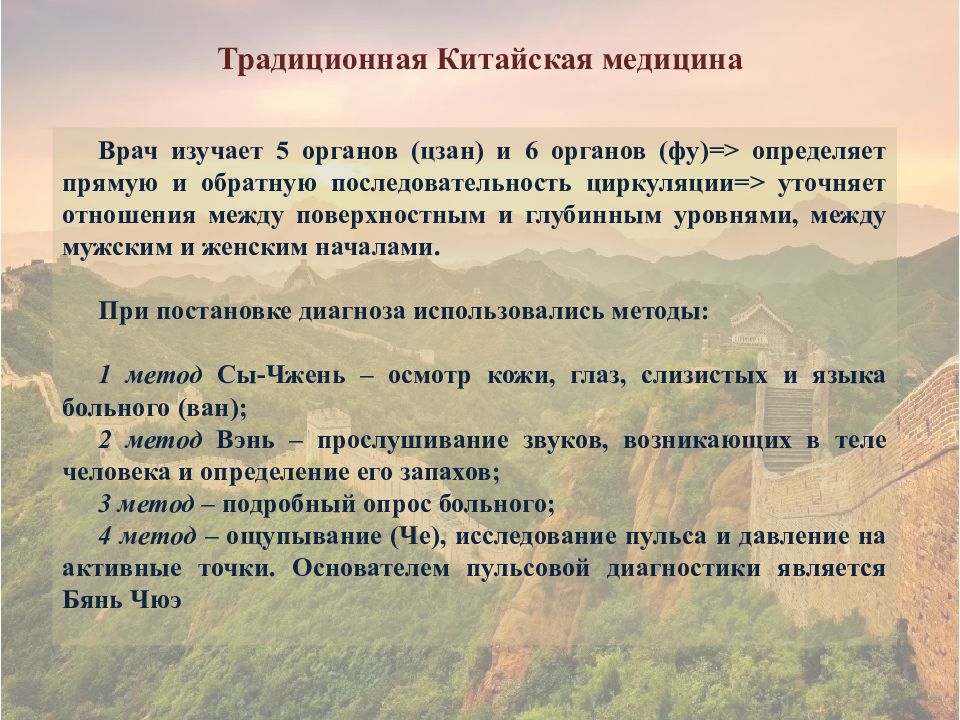 Традиционная Китайская медицина

Врач изучает 5 органов (цзан) и 6 органов (фу)=> определяет прямую и обратную последовательность циркуляции=> уточняет отношения между поверхностным и глубинным уровнями, между мужским и женским началами.

При постановке диагноза использовались методы:

1 метод Сы-Чжень – осмотр кожи, глаз, слизистых и языка больного (ван);
2 метод Вэнь – прослушивание звуков, возникающих в теле человека и определение его запахов;
3 метод – подробный опрос больного;
4 метод – ощупывание (Че), исследование пульса и давление на активные точки. Основателем пульсовой диагностики является Бянь Чюэ